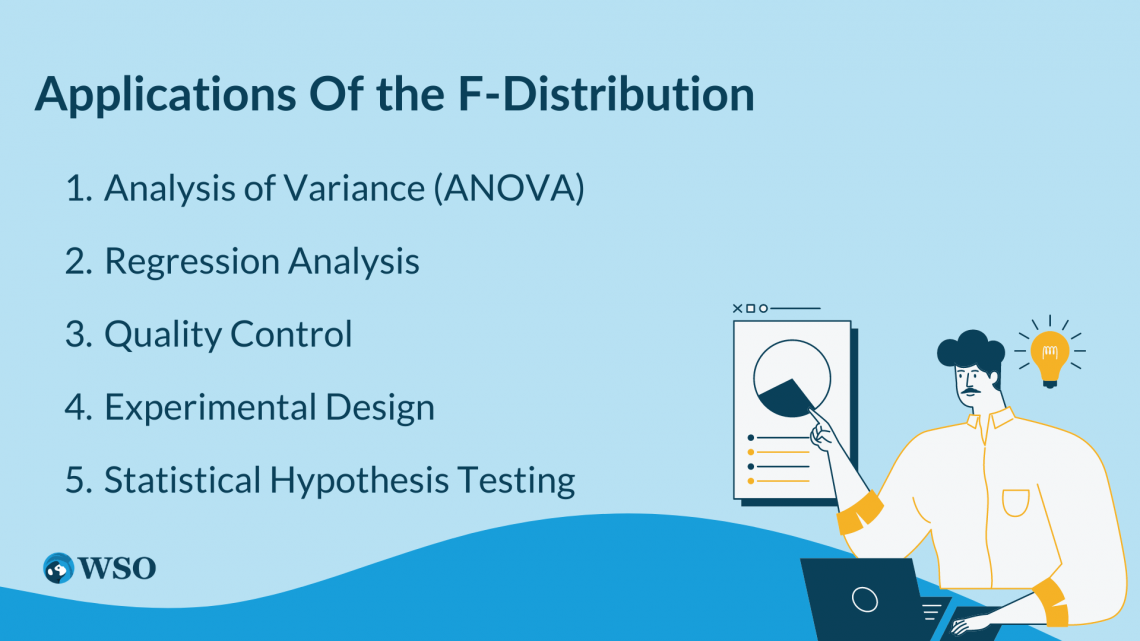 Applications Of the F-Distribution

1. Analysis of Variance (ANOVA)

2. Regression Analysis

3. Quality Control

4. Experimental Design

5. Statistical Hypothesis Testing

WSO